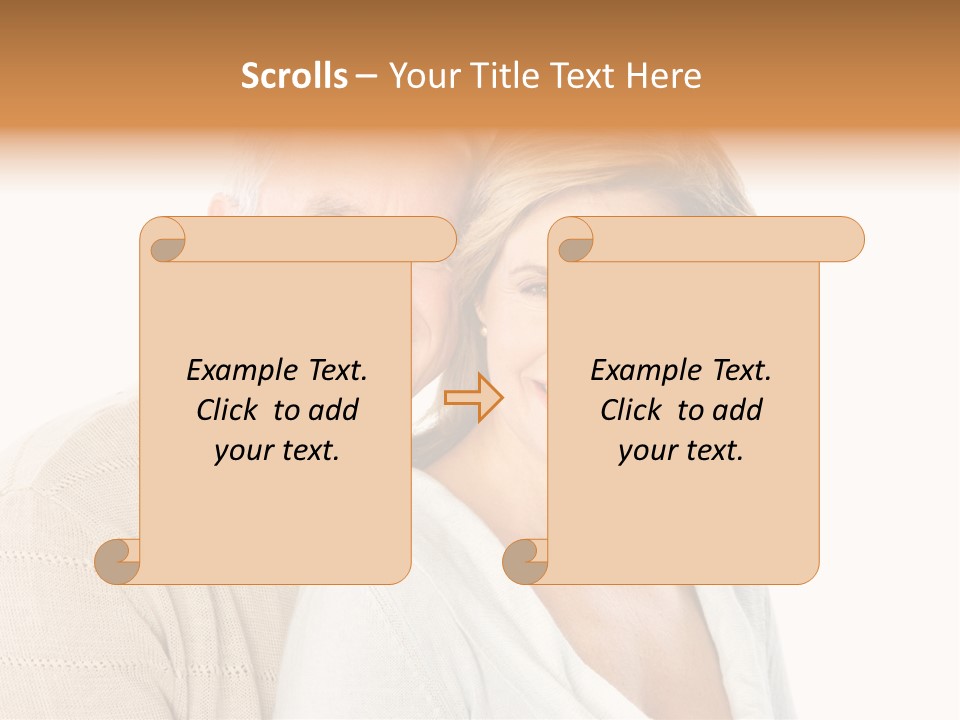 Scrolls – Your Title Text Here

Example Text. Click to add your text.

Example Text. Click to add your text.